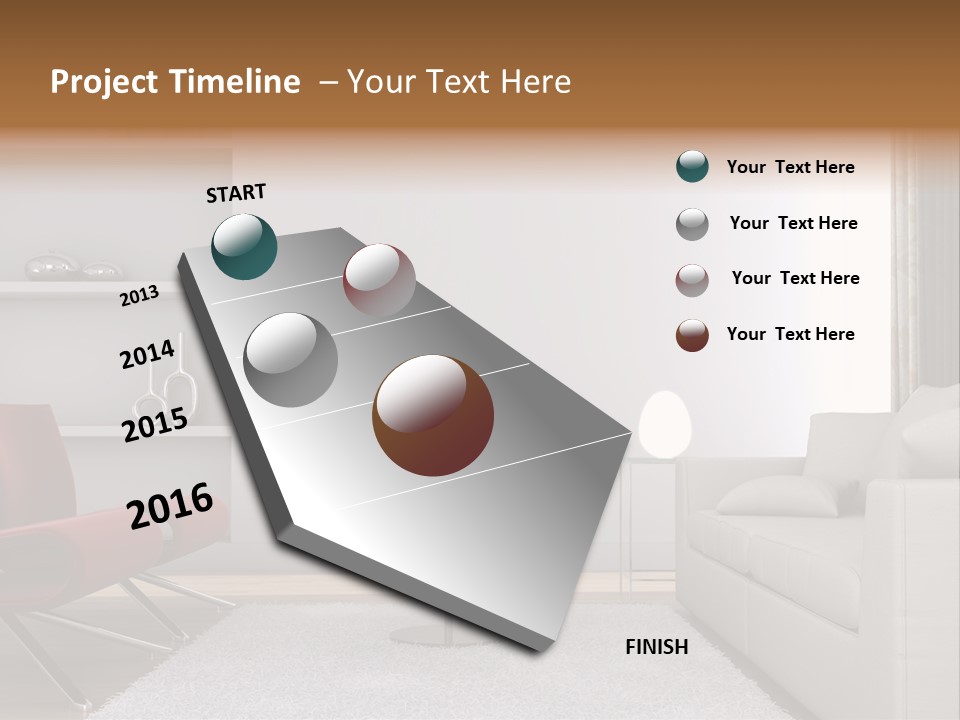 Project Timeline – Your Text Here

START

2013

2014

2015

2016

FINISH

Your Text Here

Your Text Here

Your Text Here

Your Text Here